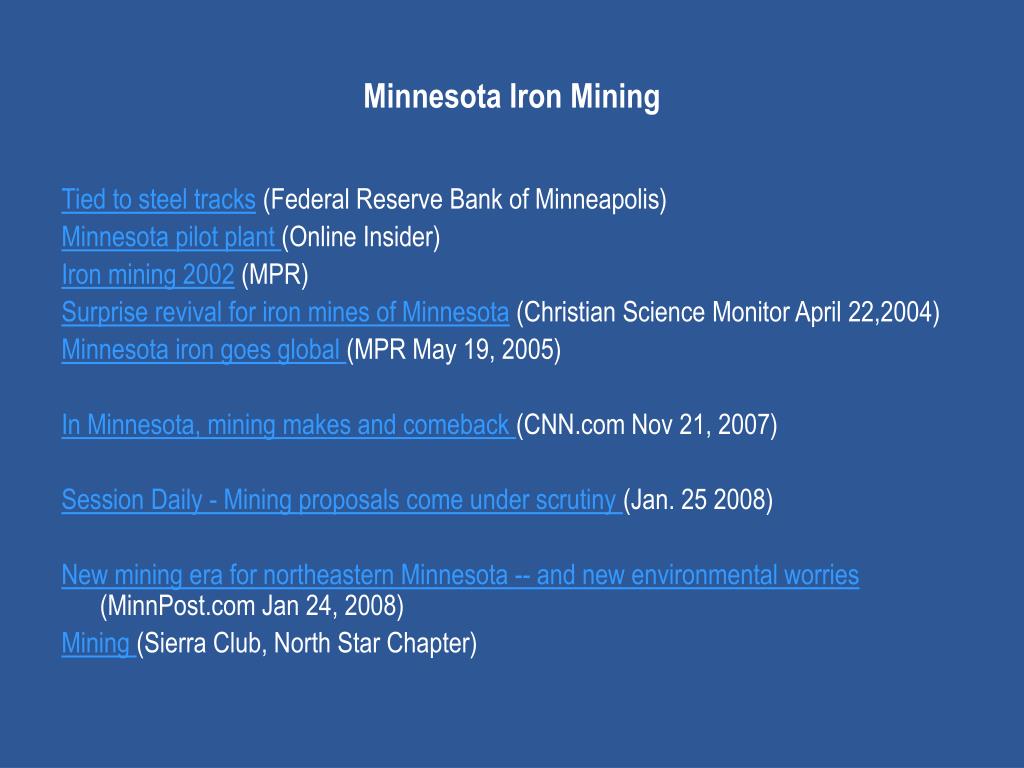 Minnesota Iron Mining

Tied to steel tracks (Federal Reserve Bank of Minneapolis)
Minnesota pilot plant (Online Insider)
Iron mining 2002 (MPR)
Surprise revival for iron mines of Minnesota (Christian Science Monitor April 22,2004)
Minnesota iron goes global (MPR May 19, 2005)

In Minnesota, mining makes and comeback (CNN.com Nov 21, 2007)

Session Daily - Mining proposals come under scrutiny (Jan. 25 2008)

New mining era for northeastern Minnesota -- and new environmental worries (MinnPost.com Jan 24, 2008)
Mining (Sierra Club, North Star Chapter)